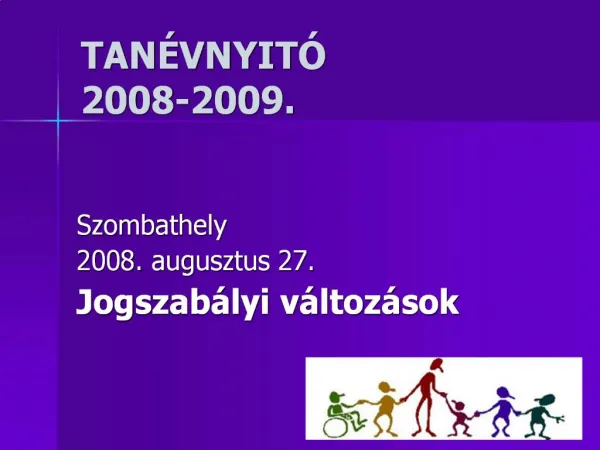 TANÉVNYITÓ
2008-2009.

Szombathely
2008. augusztus 27.

Jogszabályi változások